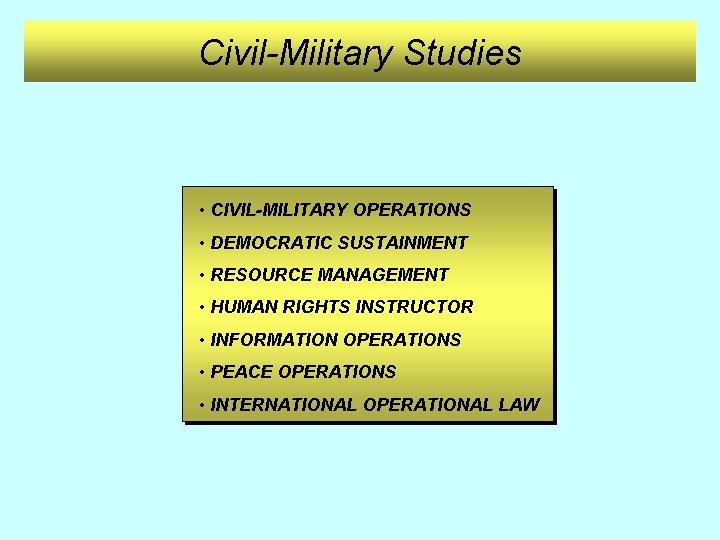 Civil-Military Studies

• CIVIL-MILITARY OPERATIONS
• DEMOCRATIC SUSTAINMENT
• RESOURCE MANAGEMENT
• HUMAN RIGHTS INSTRUCTOR
• INFORMATION OPERATIONS
• PEACE OPERATIONS
• INTERNATIONAL OPERATIONAL LAW